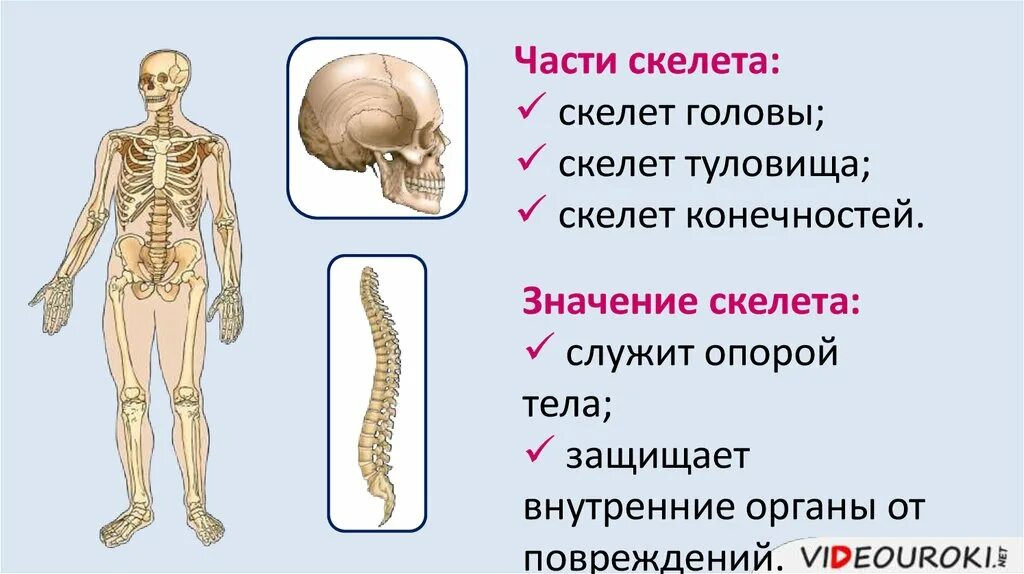 Части скелета:
✓ скелет головы;
✓ скелет туловища;
✓ скелет конечностей.

Значение скелета:
✓ служит опорой тела;
✓ защищает внутренние органы от повреждений.

VIDEOUROKI.NET